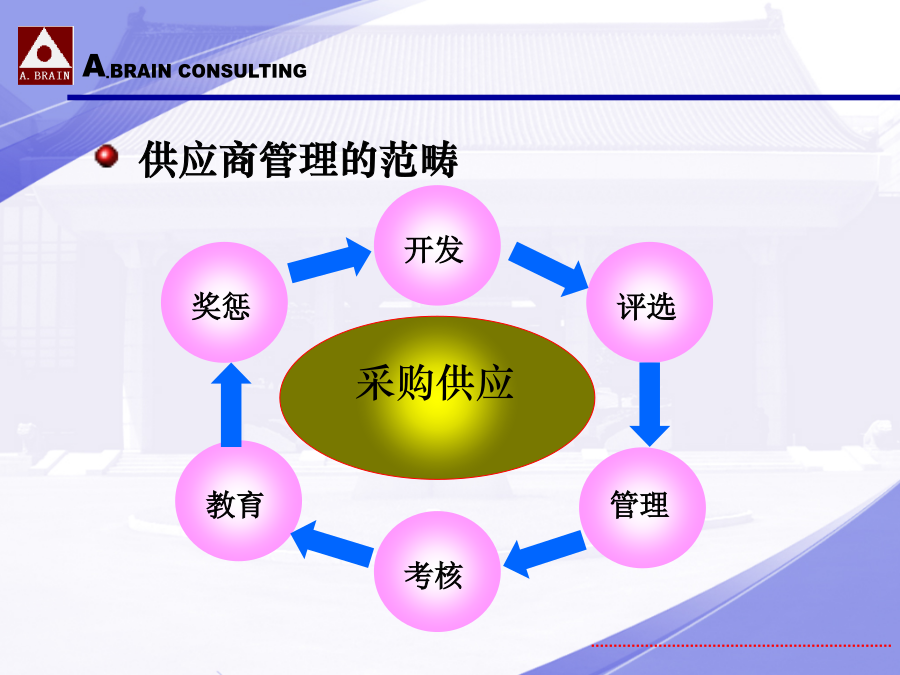 A. BRAIN

A.BRAIN CONSULTING

供应商管理的范畴

开发

评选

管理

考核

教育

奖惩

采购供应